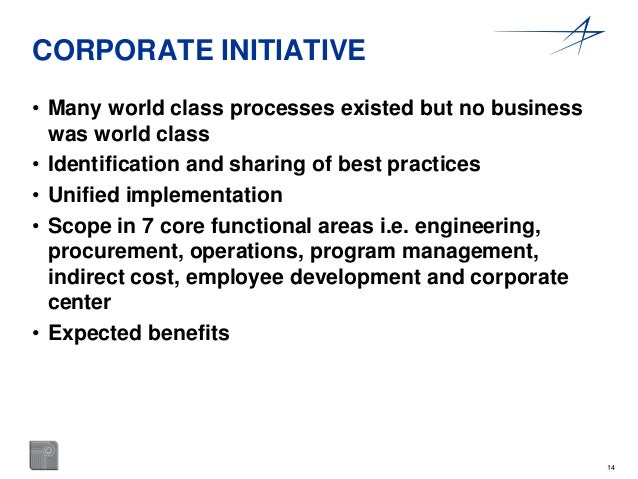 CORPORATE INITIATIVE

• Many world class processes existed but no business was world class
• Identification and sharing of best practices
• Unified implementation
• Scope in 7 core functional areas i.e. engineering, procurement, operations, program management, indirect cost, employee development and corporate center
• Expected benefits

14